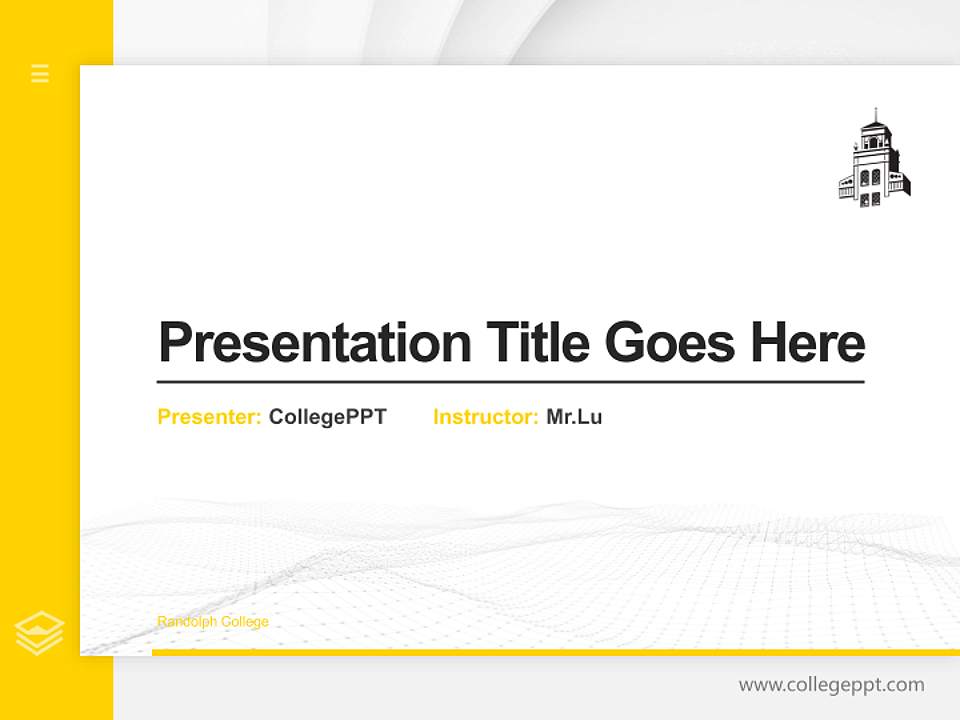 Presentation Title Goes Here

Presenter: CollegePPT Instructor: Mr.Lu

Randolph College

www.collegeppt.com